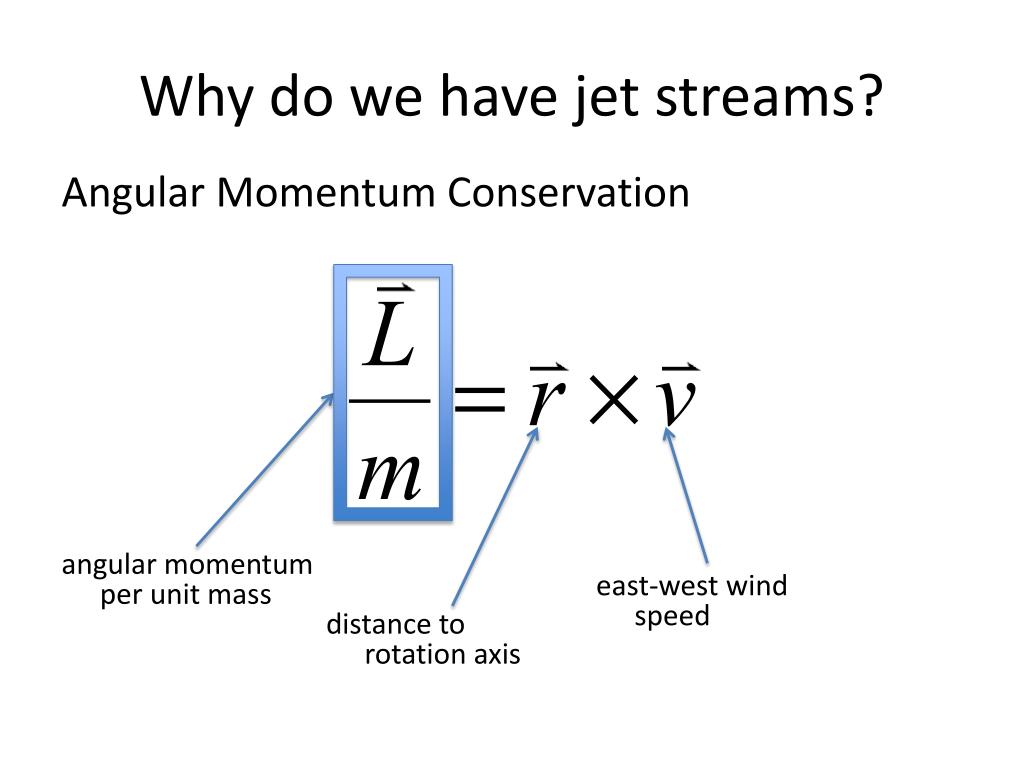 Why do we have jet streams?

Angular Momentum Conservation

$\frac{\vec{L}}{m} = \vec{r} \times \vec{v}$

angular momentum per unit mass

distance to rotation axis

east-west wind speed